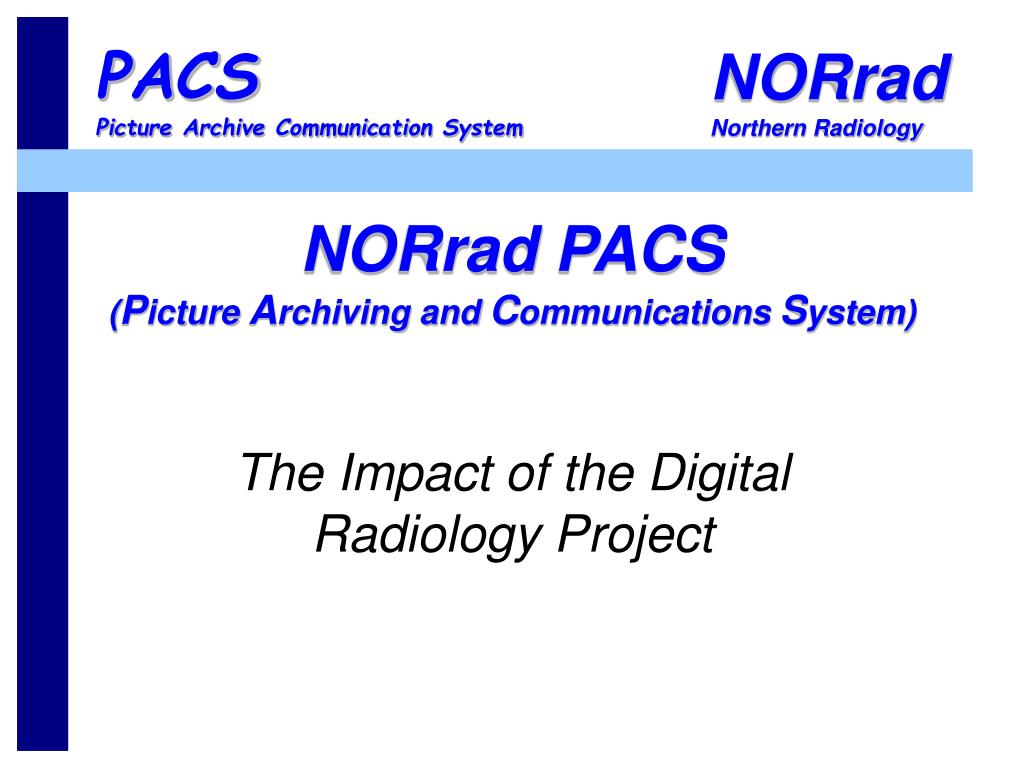 PACS
Picture Archive Communication System

NORrad
Northern Radiology

NORrad PACS
(Picture Archiving and Communications System)

The Impact of the Digital Radiology Project